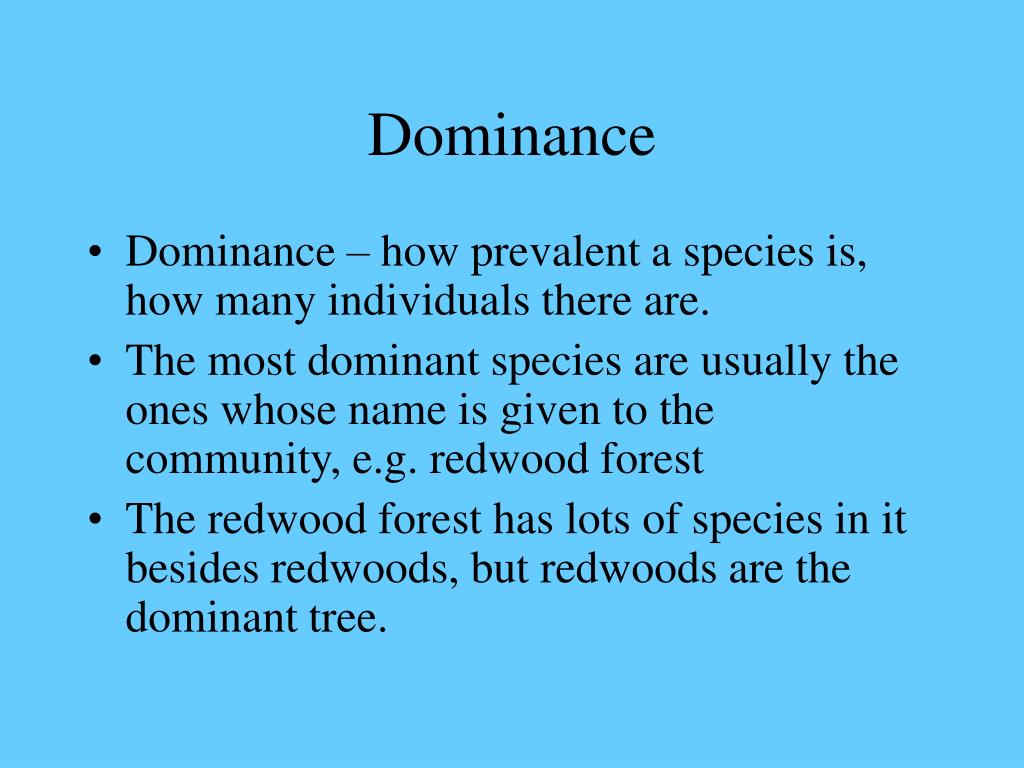 Dominance

• Dominance – how prevalent a species is, how many individuals there are.
• The most dominant species are usually the ones whose name is given to the community, e.g. redwood forest
• The redwood forest has lots of species in it besides redwoods, but redwoods are the dominant tree.